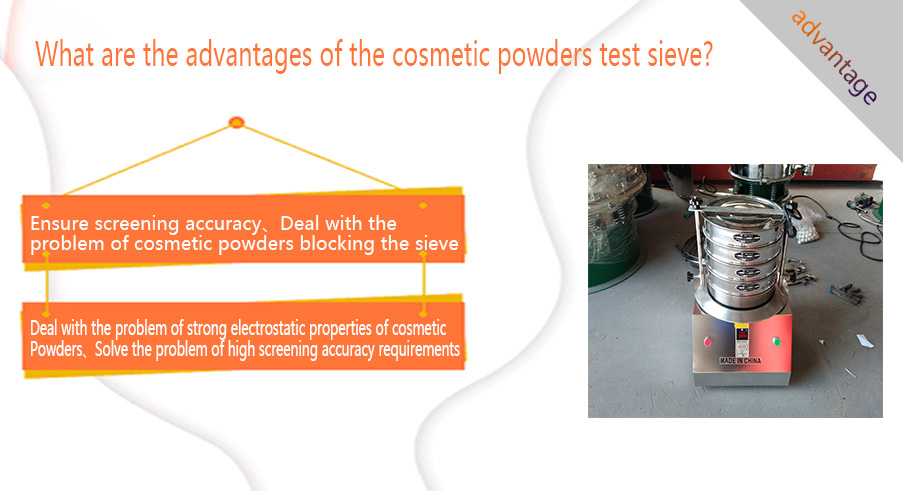 What are the advantages of the cosmetic powders test sieve?

advantage

Ensure screening accuracy、Deal with the problem of cosmetic powders blocking the sieve

Deal with the problem of strong electrostatic properties of cosmetic Powders、Solve the problem of high screening accuracy requirements

MADE IN CHINA